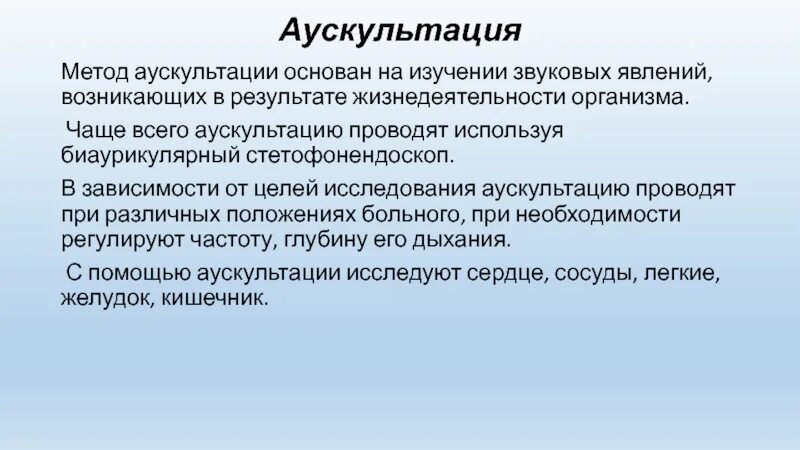 Аускультация

Метод аускультации основан на изучении звуковых явлений, возникающих в результате жизнедеятельности организма.

Чаще всего аускультацию проводят используя биаурикулярный стетофонендоскоп.

В зависимости от целей исследования аускультацию проводят при различных положениях больного, при необходимости регулируют частоту, глубину его дыхания.

С помощью аускультации исследуют сердце, сосуды, легкие, желудок, кишечник.